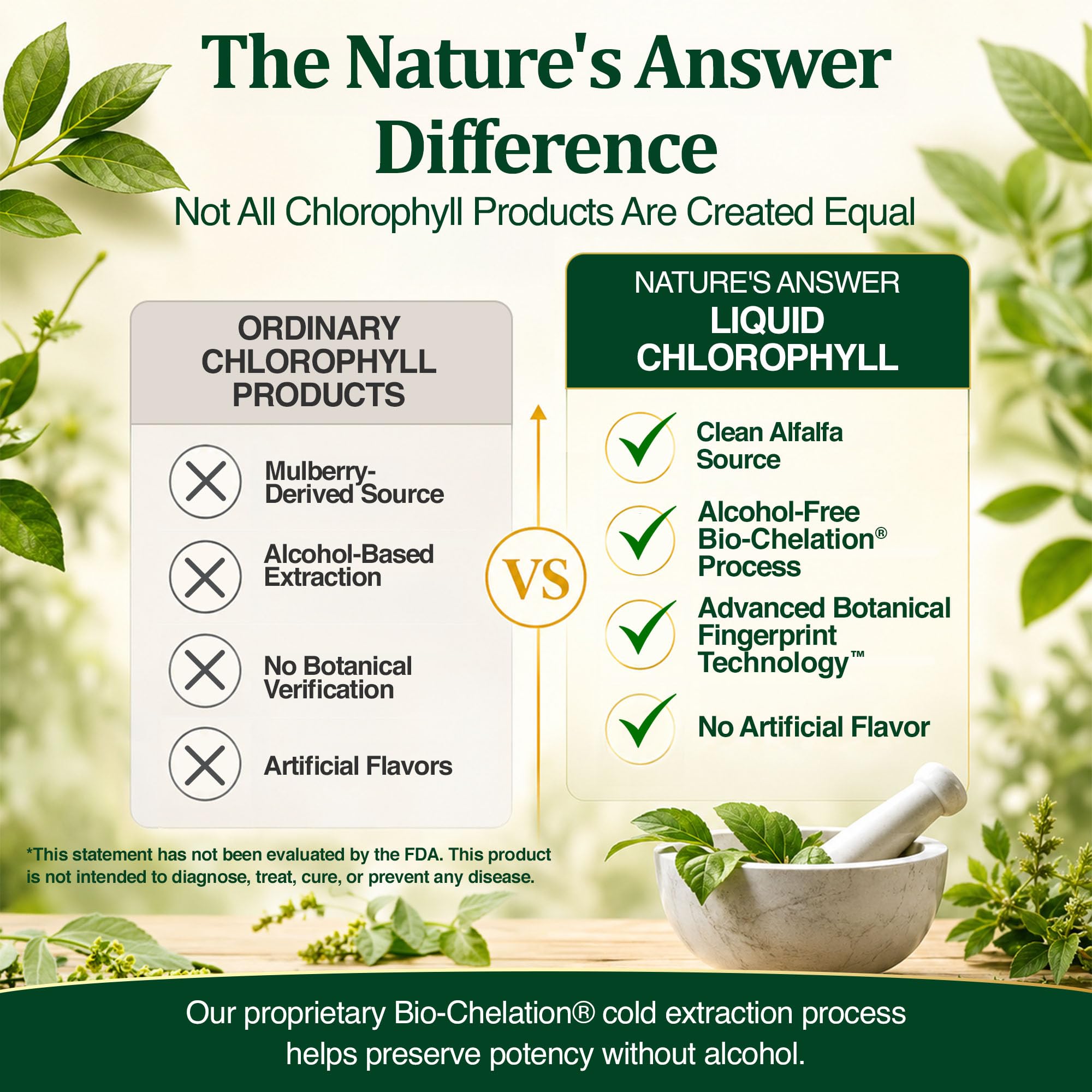 The Nature's Answer Difference

Not All Chlorophyll Products Are Created Equal

ORDINARY CHLOROPHYLL PRODUCTS

Mulberry-Derived Source

Alcohol-Based Extraction

No Botanical Verification

Artificial Flavors

VS

NATURE'S ANSWER
LIQUID CHLOROPHYLL

Clean Alfalfa Source

Alcohol-Free Bio-Chelation® Process

Advanced Botanical Fingerprint Technology™

No Artificial Flavor

*This statement has not been evaluated by the FDA. This product is not intended to diagnose, treat, cure, or prevent any disease.

Our proprietary Bio-Chelation® cold extraction process helps preserve potency without alcohol.